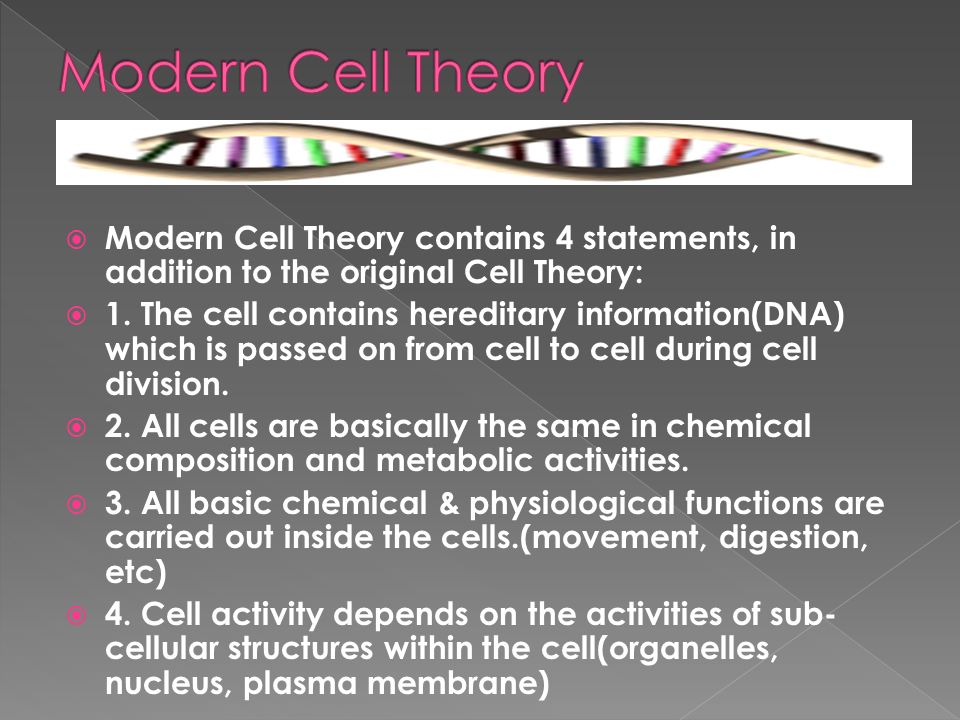 Modern Cell Theory

Modern Cell Theory contains 4 statements, in addition to the original Cell Theory:

1. The cell contains hereditary information(DNA) which is passed on from cell to cell during cell division.

2. All cells are basically the same in chemical composition and metabolic activities.

3. All basic chemical & physiological functions are carried out inside the cells.(movement, digestion, etc)

4. Cell activity depends on the activities of sub-cellular structures within the cell(organelles, nucleus, plasma membrane)